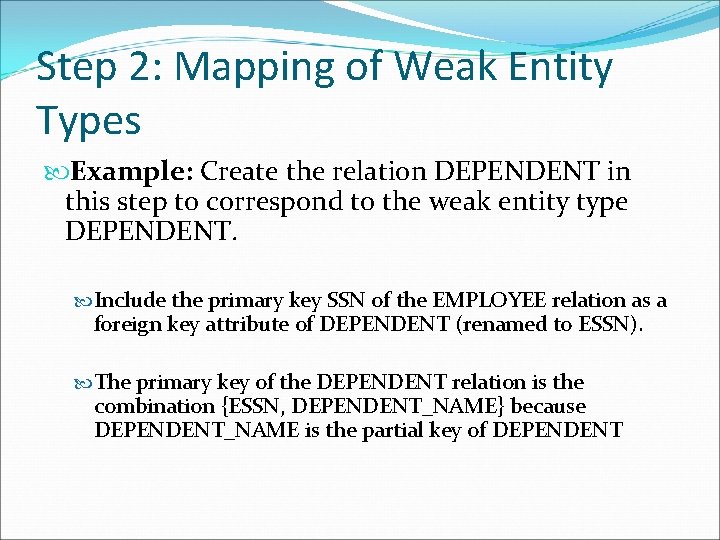 Step 2: Mapping of Weak Entity Types

Example: Create the relation DEPENDENT in this step to correspond to the weak entity type DEPENDENT.

Include the primary key SSN of the EMPLOYEE relation as a foreign key attribute of DEPENDENT (renamed to ESSN).

The primary key of the DEPENDENT relation is the combination {ESSN, DEPENDENT_NAME} because DEPENDENT_NAME is the partial key of DEPENDENT